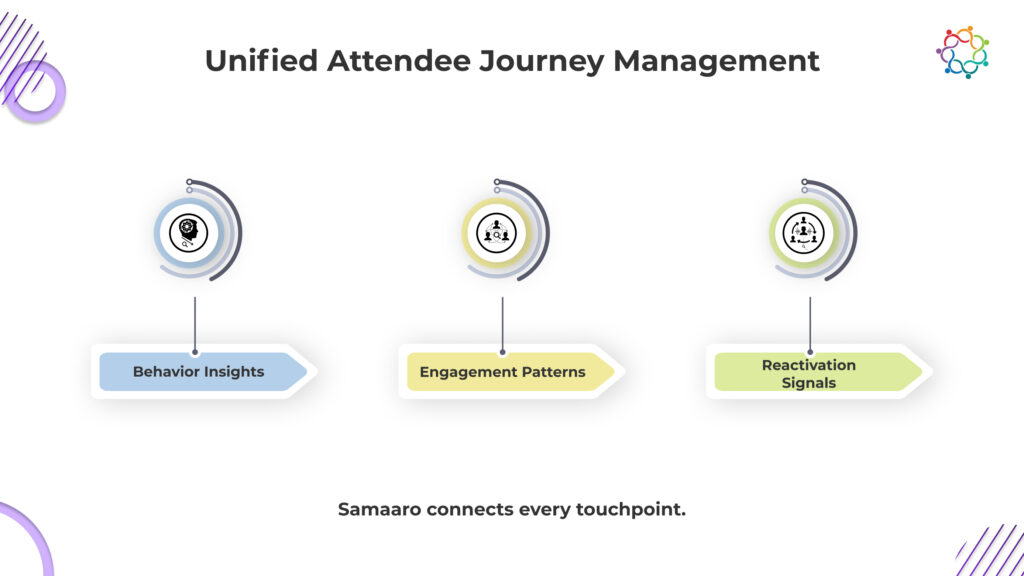 Unified Attendee Journey Management

Behavior Insights

Engagement Patterns

Reactivation Signals

Samaaro connects every touchpoint.